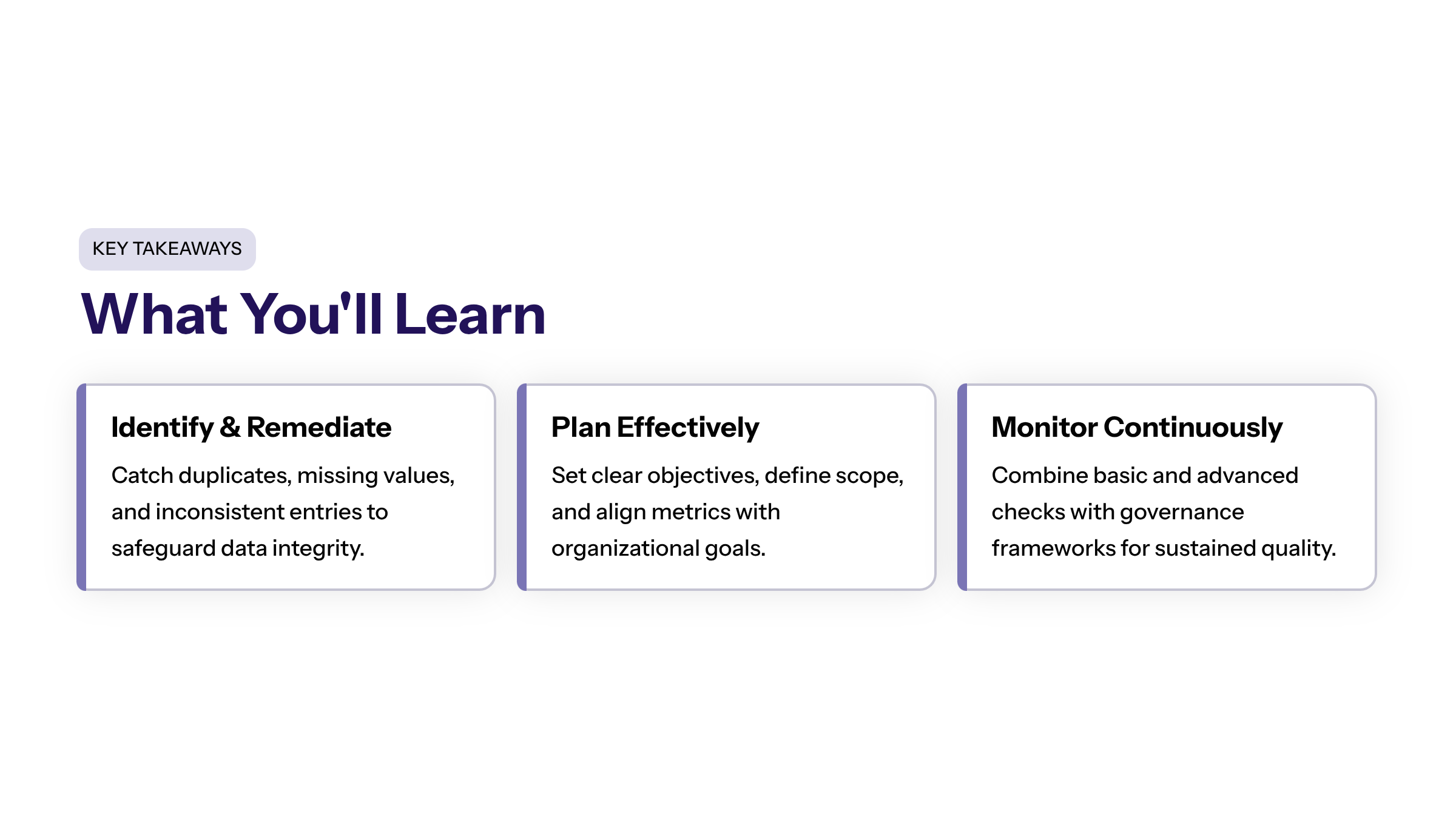 KEY TAKEAWAYS

What You'll Learn

Identify & Remediate

Catch duplicates, missing values, and inconsistent entries to safeguard data integrity.

Plan Effectively

Set clear objectives, define scope, and align metrics with organizational goals.

Monitor Continuously

Combine basic and advanced checks with governance frameworks for sustained quality.